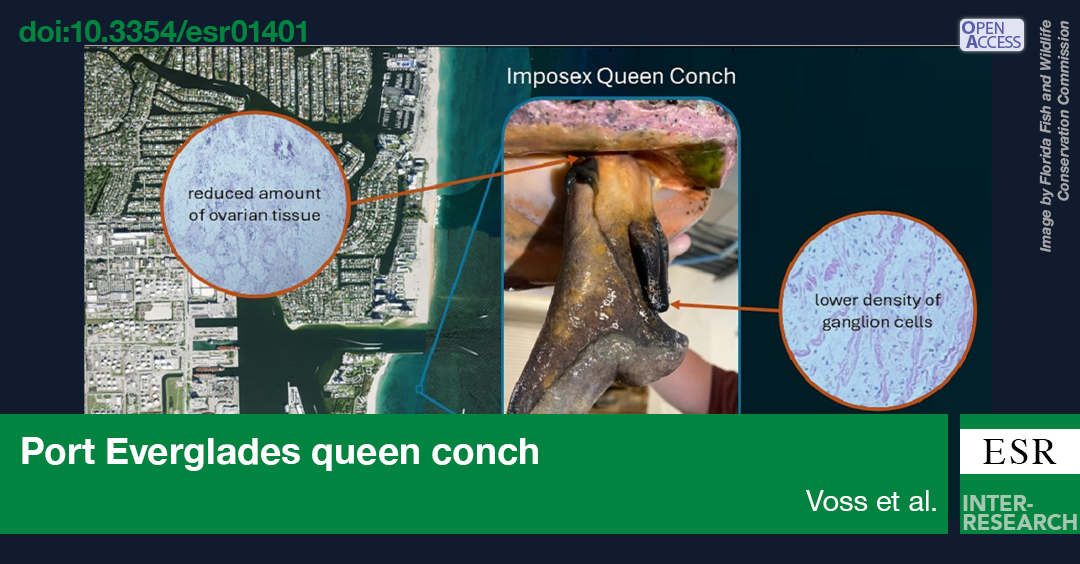 doi:10.3354/esr01401

OPEN ACCESS

Image by Florida Fish and Wildlife Conservation Commission

Imposex Queen Conch

reduced amount of ovarian tissue

lower density of ganglion cells

Port Everglades queen conch

Voss et al.

ESR

INTER-RESEARCH